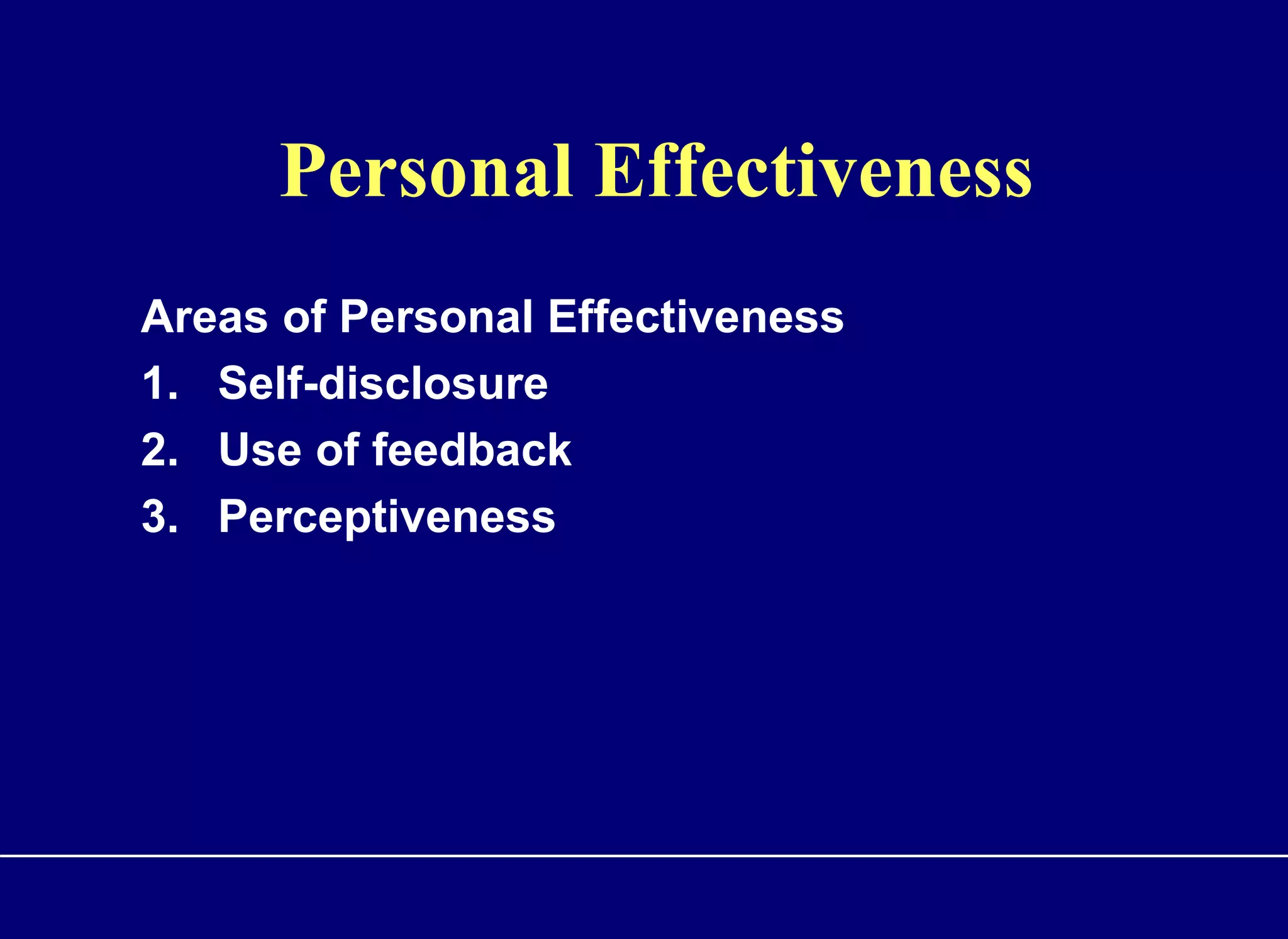 Personal Effectiveness

Areas of Personal Effectiveness

1. Self-disclosure
2. Use of feedback
3. Perceptiveness